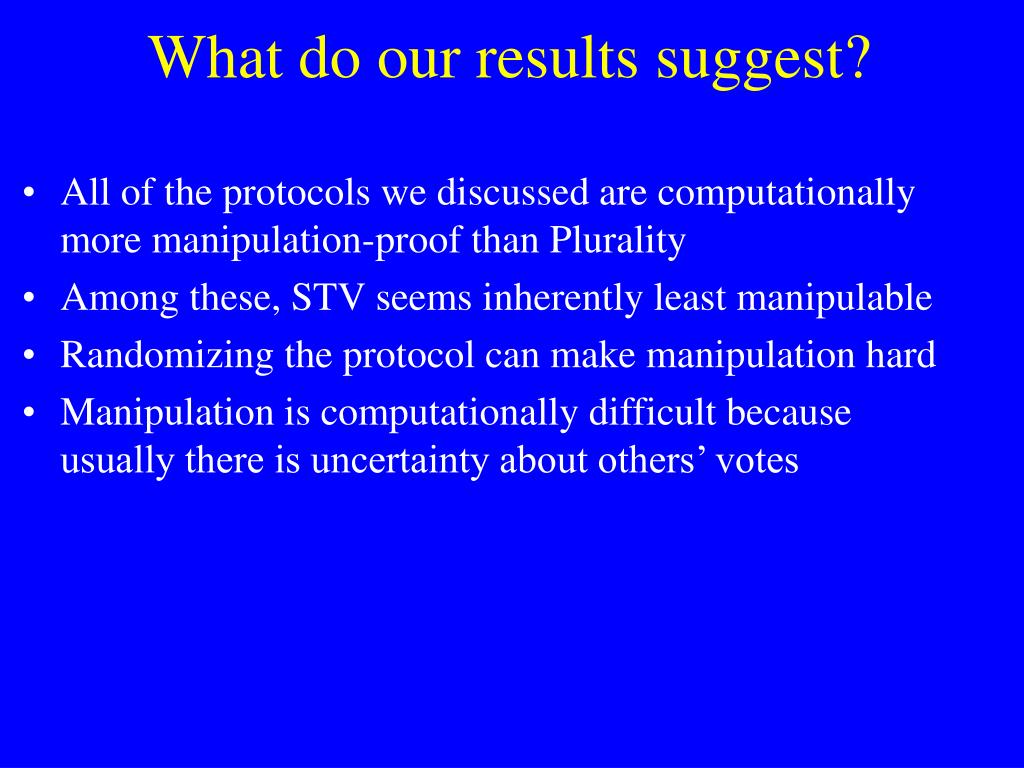 What do our results suggest?

• All of the protocols we discussed are computationally more manipulation-proof than Plurality
• Among these, STV seems inherently least manipulable
• Randomizing the protocol can make manipulation hard
• Manipulation is computationally difficult because usually there is uncertainty about others’ votes